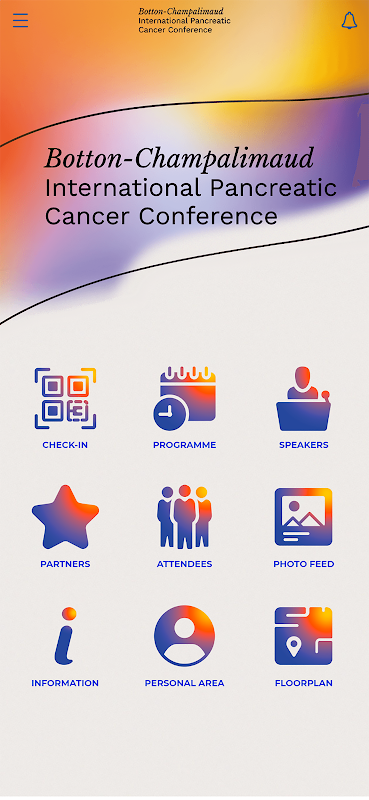 Botton-Champalimaud
International Pancreatic
Cancer Conference

Botton-Champalimaud
International Pancreatic
Cancer Conference

CHECK-IN

PROGRAMME

SPEAKERS

PARTNERS

ATTENDEES

PHOTO FEED

INFORMATION

PERSONAL AREA

FLOORPLAN